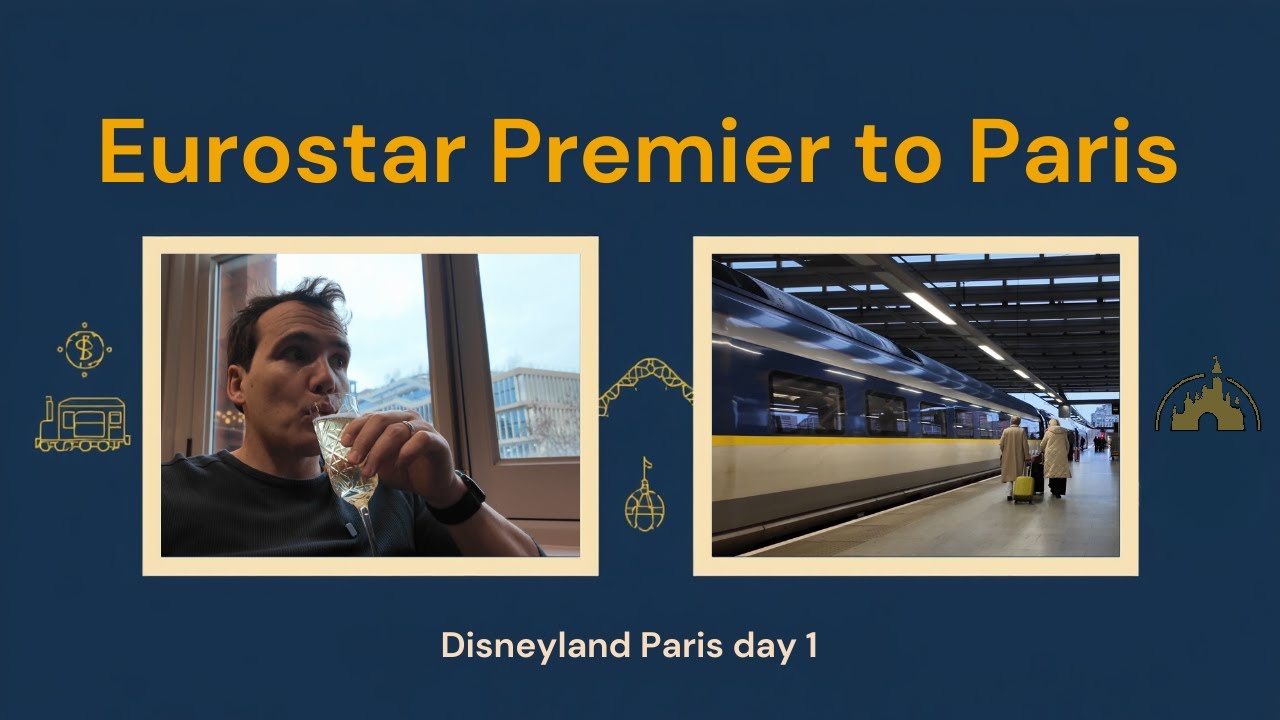 Eurostar Premier to Paris

Disneyland Paris day 1